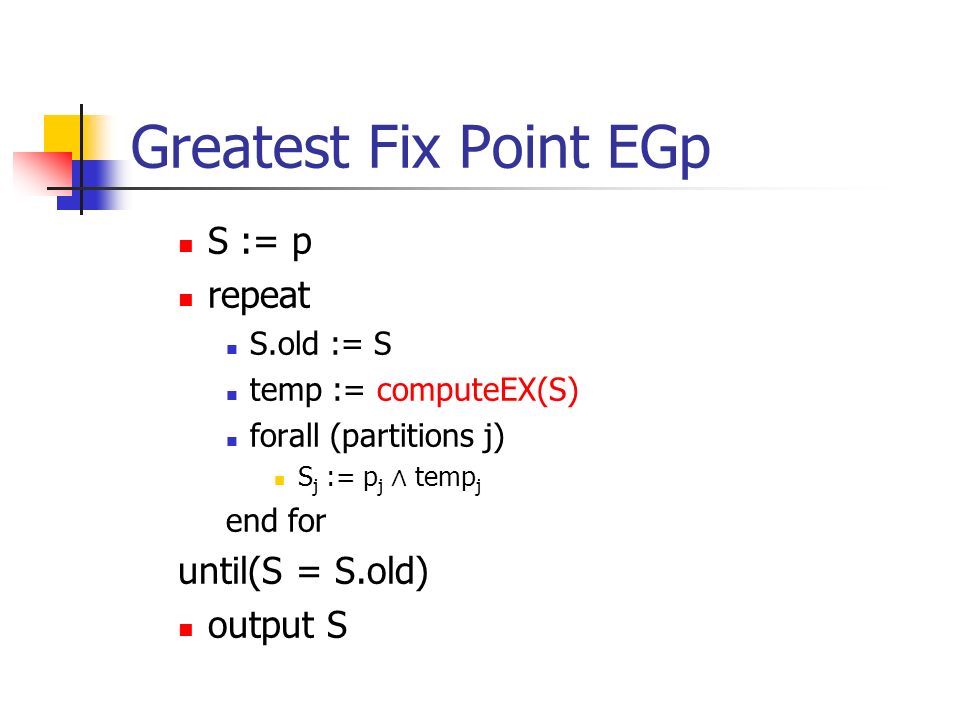 Greatest Fix Point EGp

S := p

repeat

S.old := S

temp := computeEX(S)

forall (partitions j)

$S_j := p_j \wedge temp_j$

end for

until(S = S.old)

output S